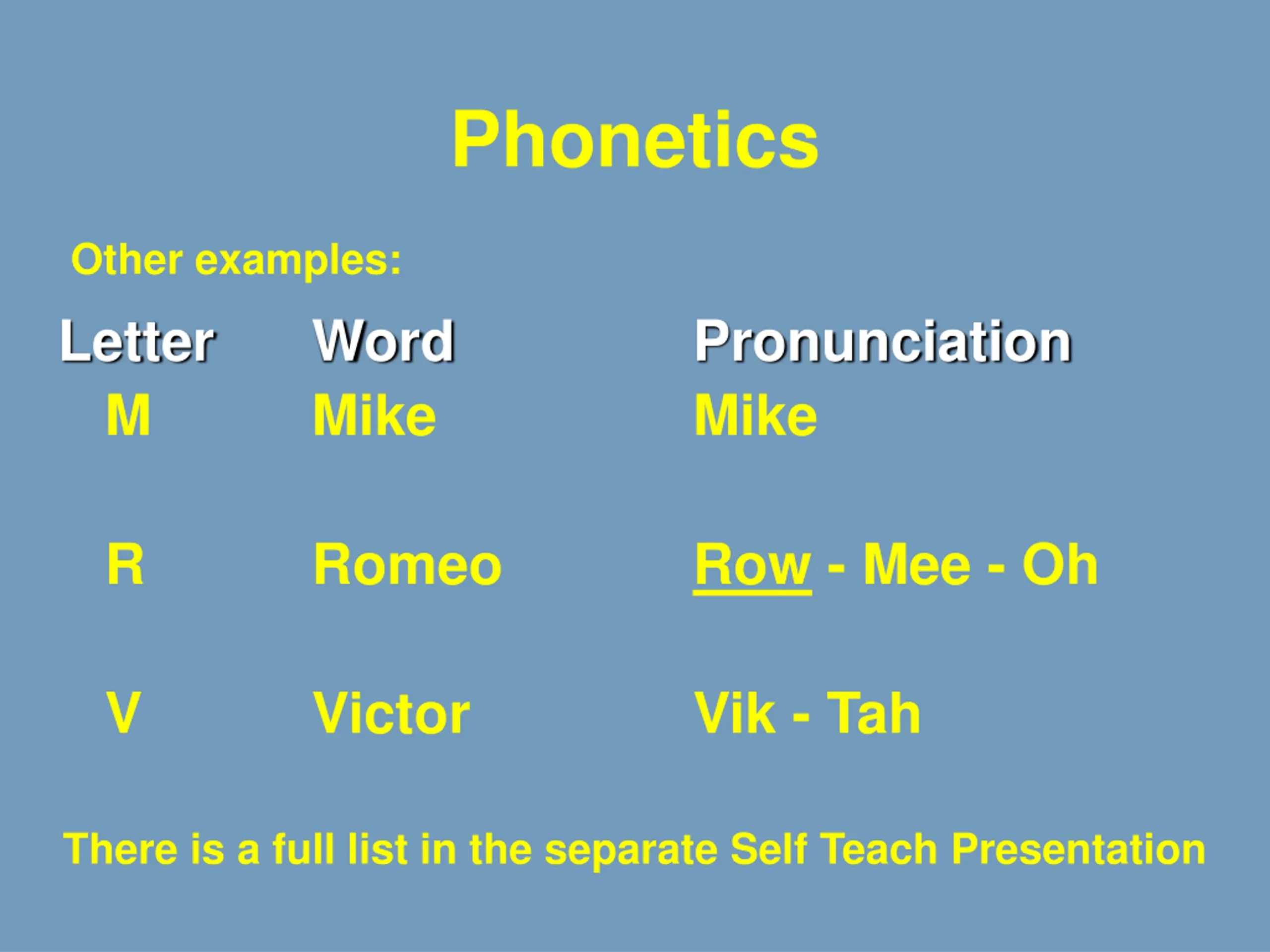 Phonetics

Other examples:

| Letter | Word | Pronunciation |
|---|---|---|
| M | Mike | Mike |
| R | Romeo | Row - Mee - Oh |
| V | Victor | Vik - Tah |

There is a full list in the separate Self Teach Presentation